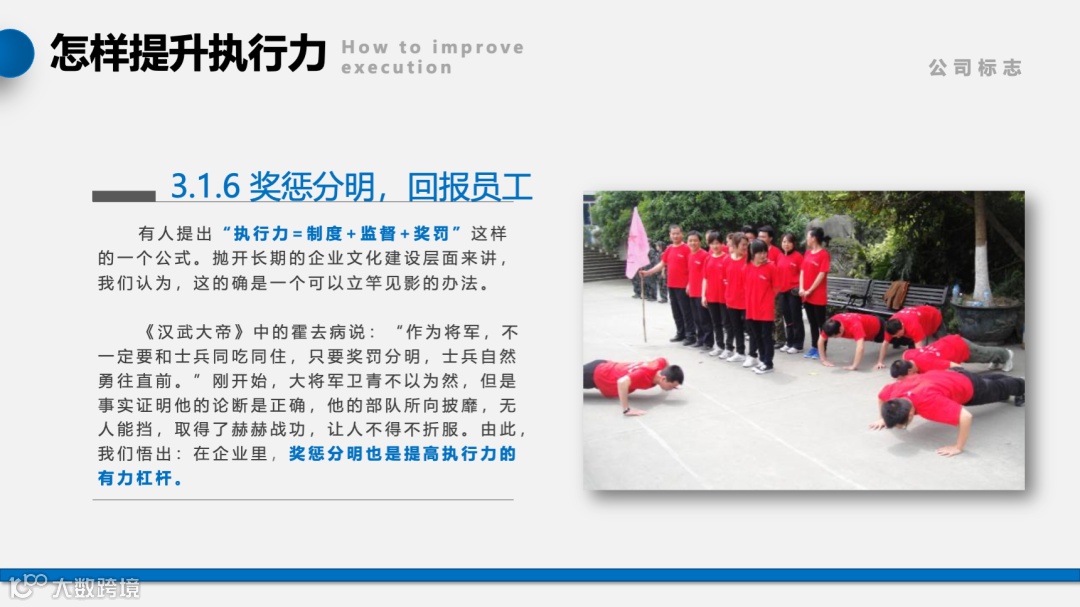 怎样提升执行力 How to improve execution

公司标志

3.1.6 奖惩分明，回报员工

有人提出“执行力＝制度＋监督＋奖罚”这样的一个公式。抛开长期的企业文化建设层面来讲，我们认为，这的确是一个可以立竿见影的办法。

《汉武大帝》中的霍去病说：“作为将军，不一定要和士兵同吃同住，只要奖罚分明，士兵自然勇往直前。”刚开始，大将军卫青不以为然，但是事实证明他的论断是正确，他的部队所向披靡，无人能挡，取得了赫赫战功，让人不得不折服。由此，我们悟出：在企业里，奖惩分明也是提高执行力的有力杠杆。

大数跨境